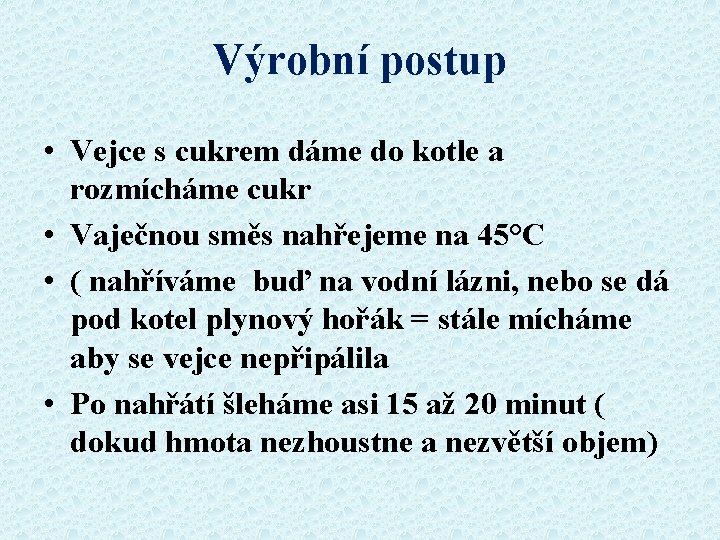 Výrobní postup

• Vejce s cukrem dáme do kotle a rozmícháme cukr
• Vaječnou směs nahřejeme na 45°C
• ( nahříváme  buď na vodní lázni, nebo se dá pod kotel plynový hořák = stále mícháme aby se vejce nepřipálila
• Po nahřátí šleháme asi 15 až 20 minut ( dokud hmota nezhoustne a nezvětší objem)